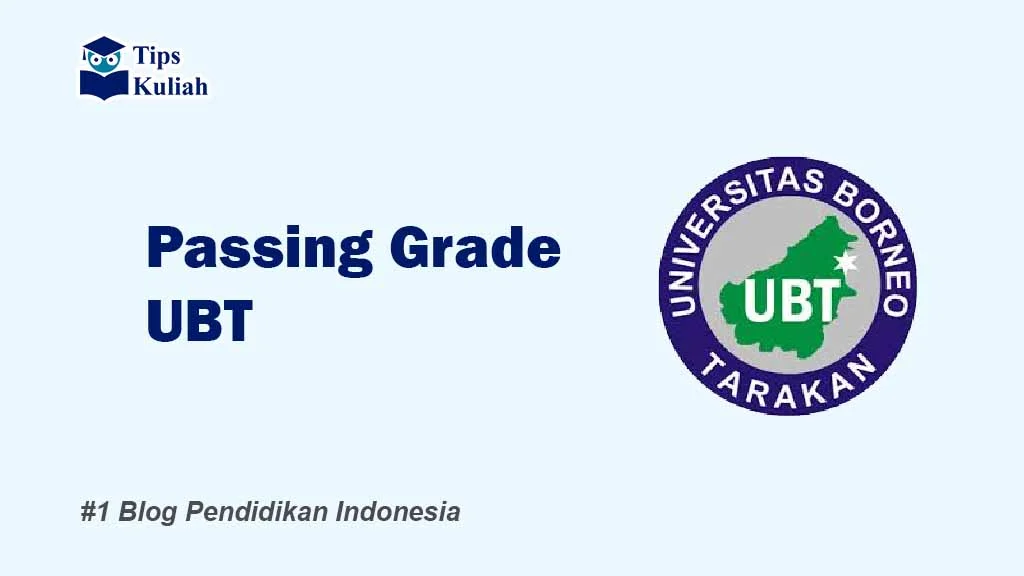 Tips Kuliah

Passing Grade UBT

UNIVERSITAS BORNEO
UBT
TARAKAN

#1 Blog Pendidikan Indonesia